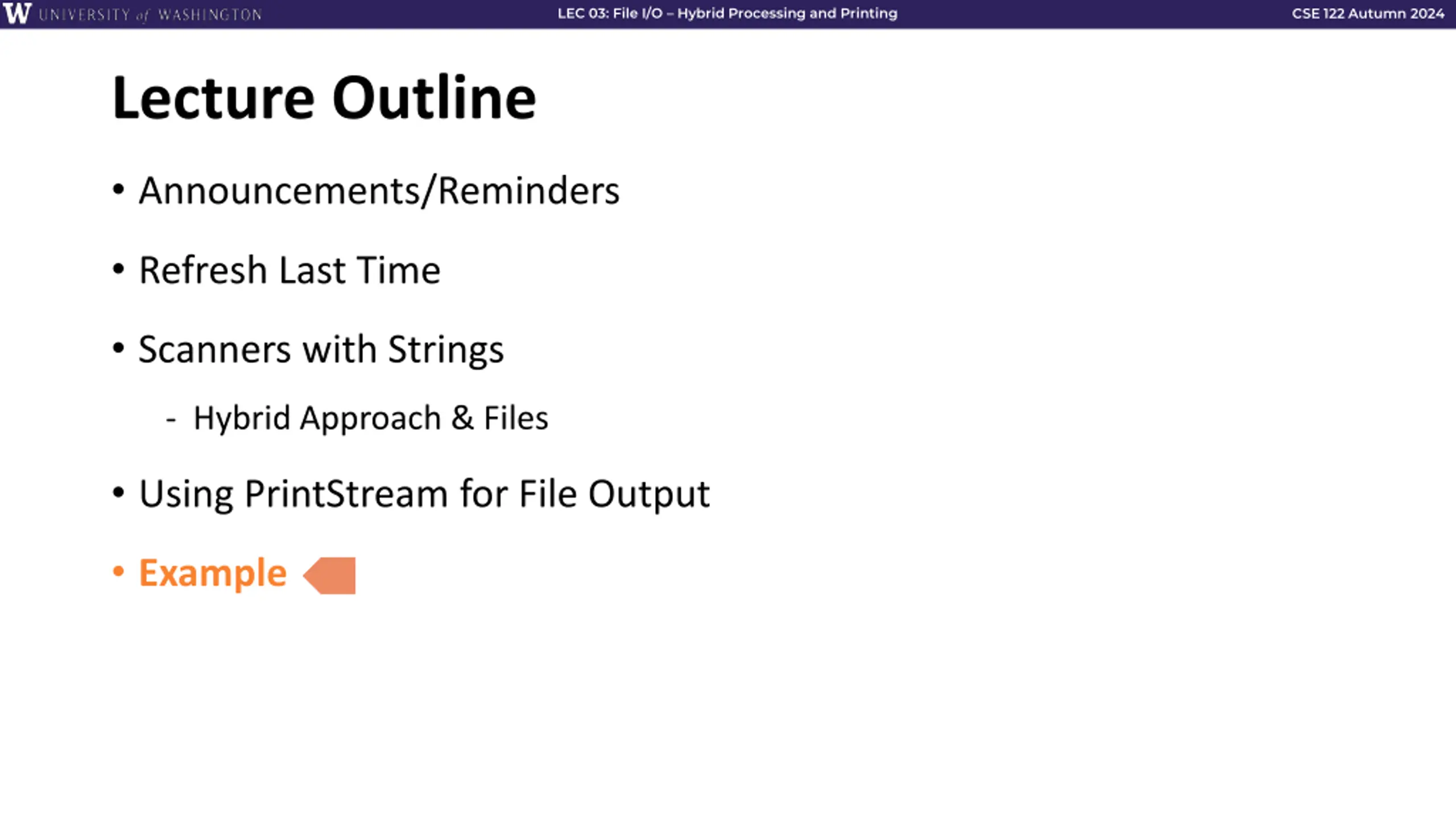 W UNIVERSITY of WASHINGTON LEC 03: File I/O – Hybrid Processing and Printing CSE 122 Autumn 2024

Lecture Outline

• Announcements/Reminders

• Refresh Last Time

• Scanners with Strings

- Hybrid Approach & Files

• Using PrintStream for File Output

• Example